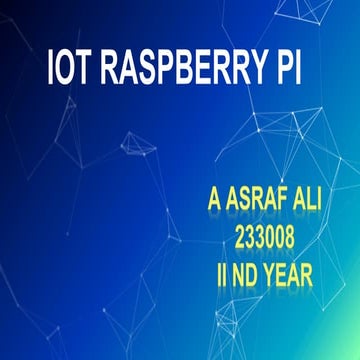 IOT RASPBERRY PI

A ASRAF ALI
233008
II ND YEAR